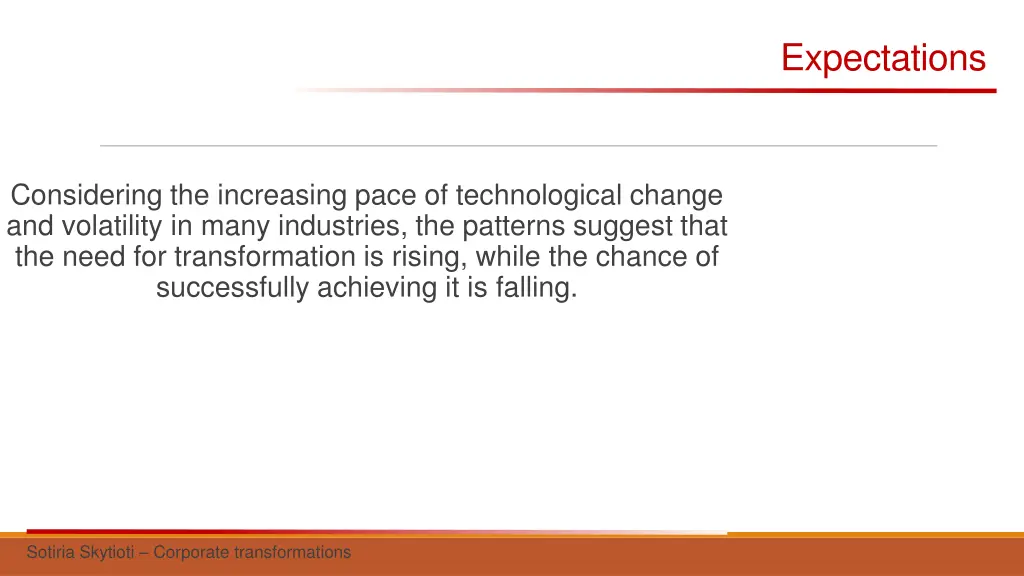 Expectations

Considering the increasing pace of technological change and volatility in many industries, the patterns suggest that the need for transformation is rising, while the chance of successfully achieving it is falling.

Sotiria Skytioti – Corporate transformations